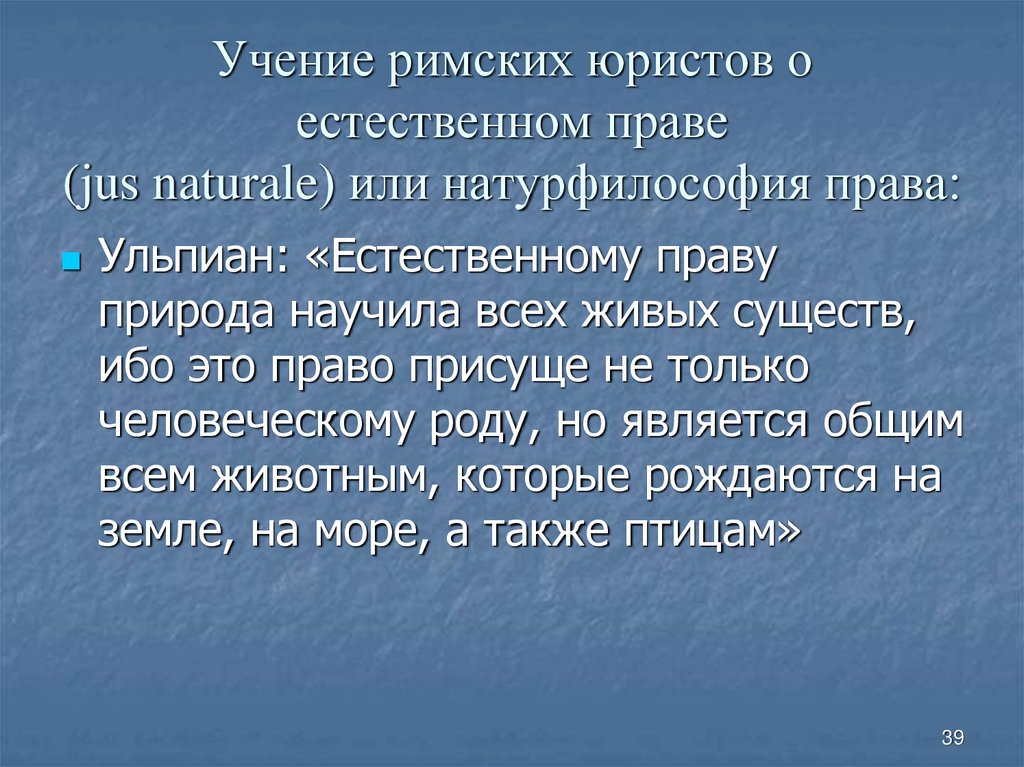 Учение римских юристов о естественном праве (jus naturale) или натурфилософия права:

Ульпиан: «Естественному праву природа научила всех живых существ, ибо это право присуще не только человеческому роду, но является общим всем животным, которые рождаются на земле, на море, а также птицам»

39